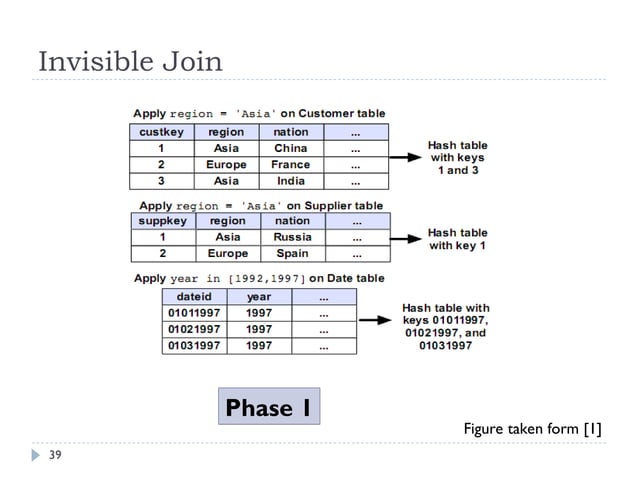 Invisible Join

Apply region = 'Asia' on Customer table

| custkey | region | nation | ... |
|---|---|---|---|
| 1 | Asia | China | ... |
| 2 | Europe | France | ... |
| 3 | Asia | India | ... |

Hash table with keys 1 and 3

Apply region = 'Asia' on Supplier table

| suppkey | region | nation | ... |
|---|---|---|---|
| 1 | Asia | Russia | ... |
| 2 | Europe | Spain | ... |

Hash table with key 1

Apply year in [1992,1997] on Date table

| dateid | year | ... |
|---|---|---|
| 01011997 | 1997 | ... |
| 01021997 | 1997 | ... |
| 01031997 | 1997 | ... |

Hash table with keys 01011997, 01021997, and 01031997

Phase 1

Figure taken form [1]

39